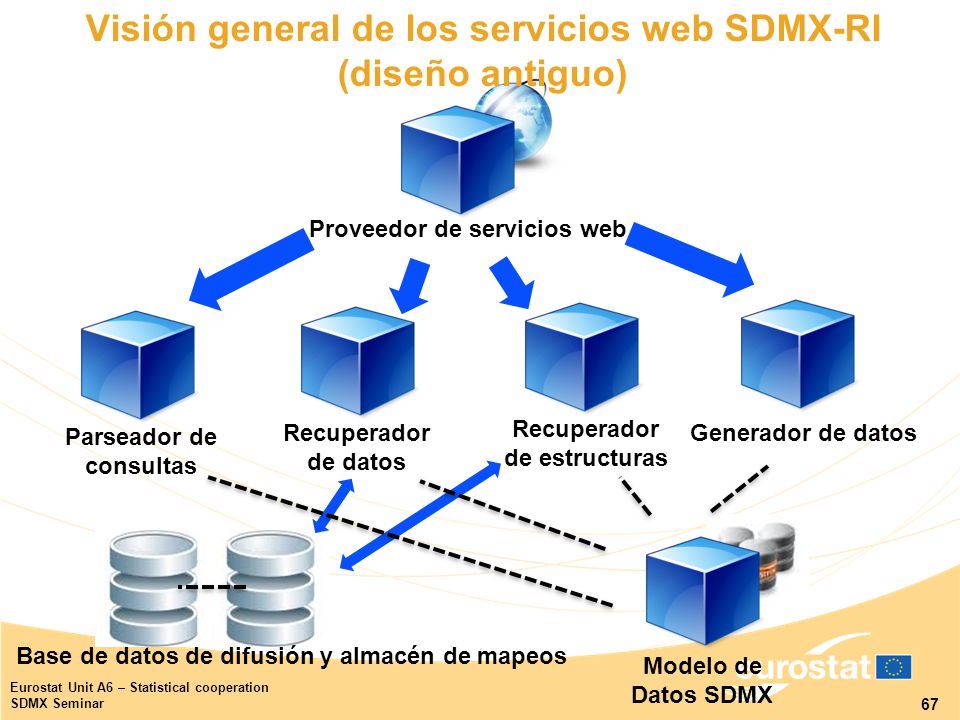 Visión general de los servicios web SDMX-RI (diseño antiguo)

Proveedor de servicios web

Parseador de consultas

Recuperador de datos

Recuperador de estructuras

Generador de datos

Base de datos de difusión y almacén de mapeos

Modelo de Datos SDMX

eurostat

Eurostat Unit A6 – Statistical cooperation
SDMX Seminar

67